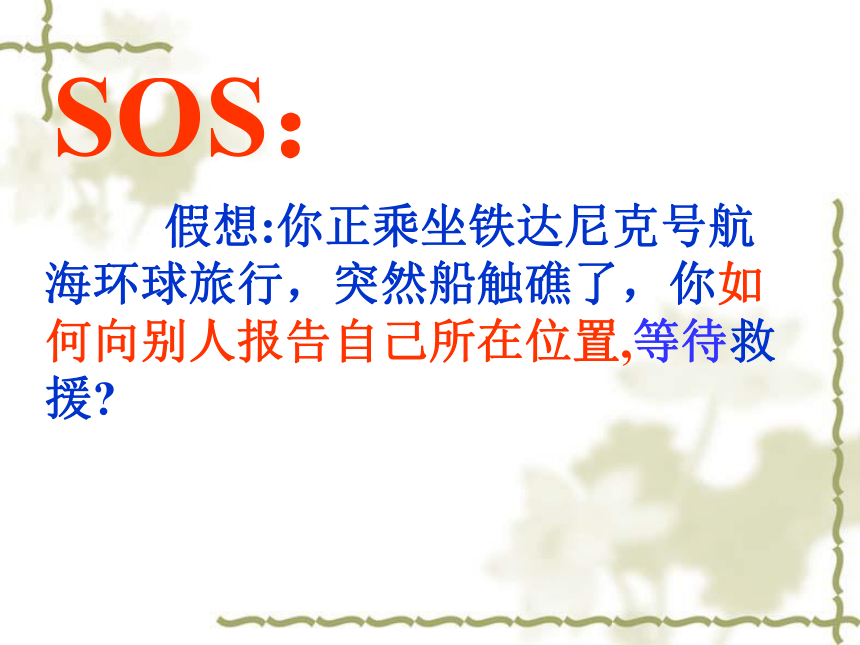 SOS:

假想:你正乘坐铁达尼克号航海环球旅行，突然船触礁了，你如何向别人报告自己所在位置,等待救援?